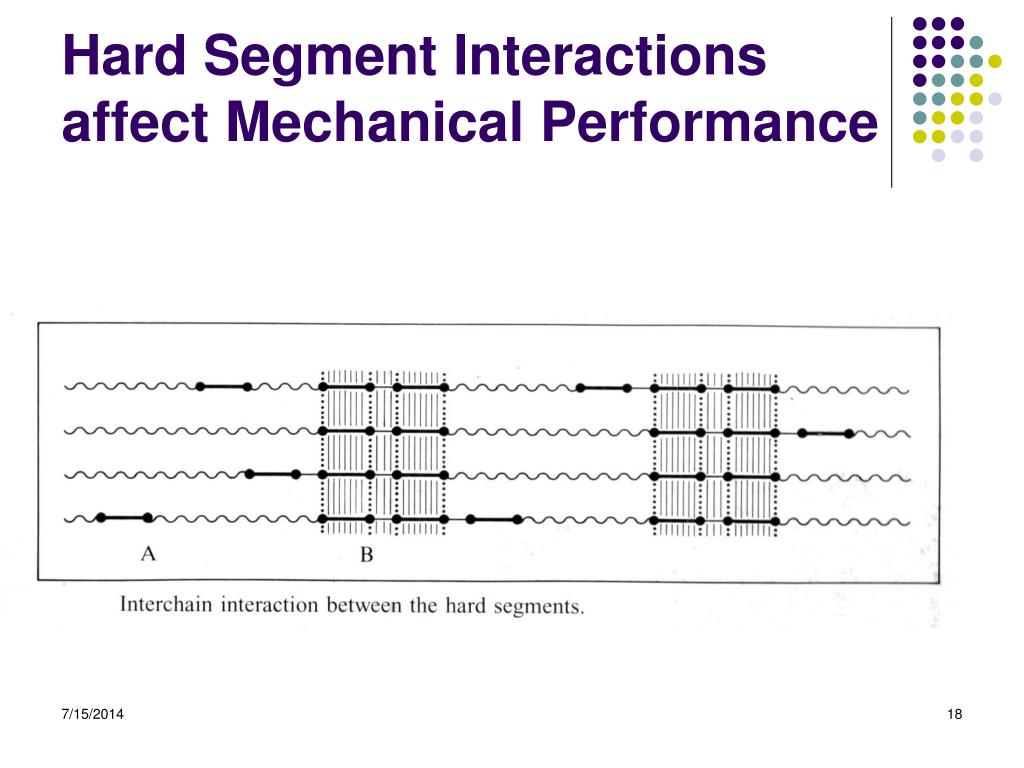 Hard Segment Interactions affect Mechanical Performance

A

B

Interchain interaction between the hard segments.

7/15/2014

18